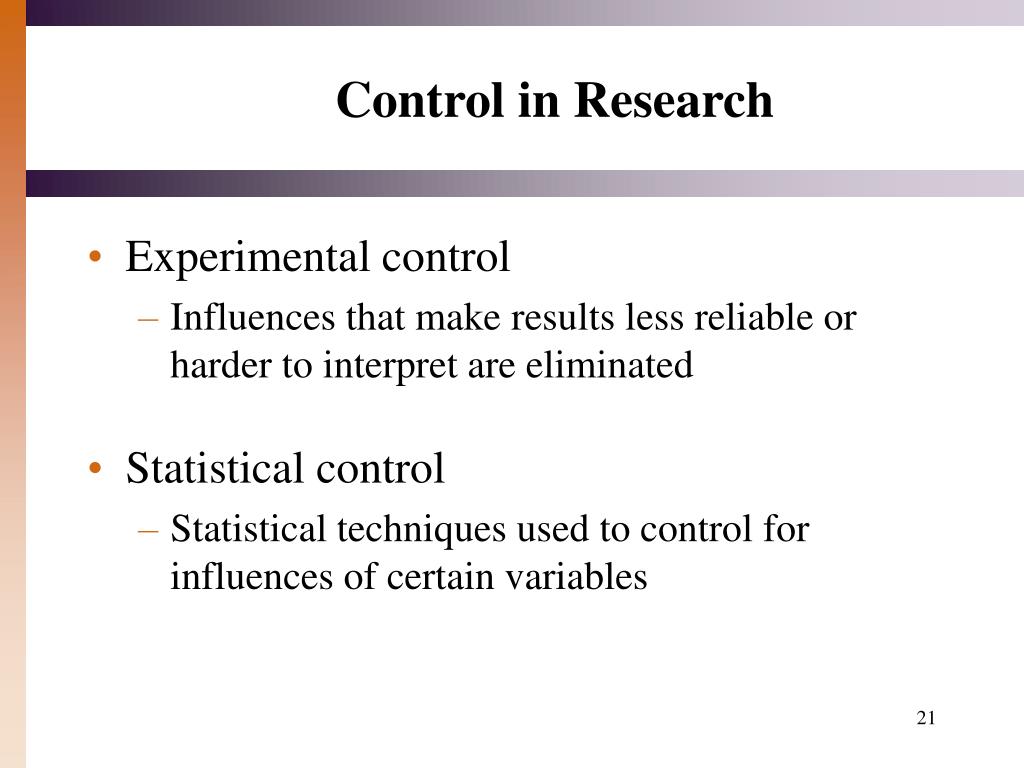 Control in Research

• Experimental control
  – Influences that make results less reliable or harder to interpret are eliminated

• Statistical control
  – Statistical techniques used to control for influences of certain variables

21